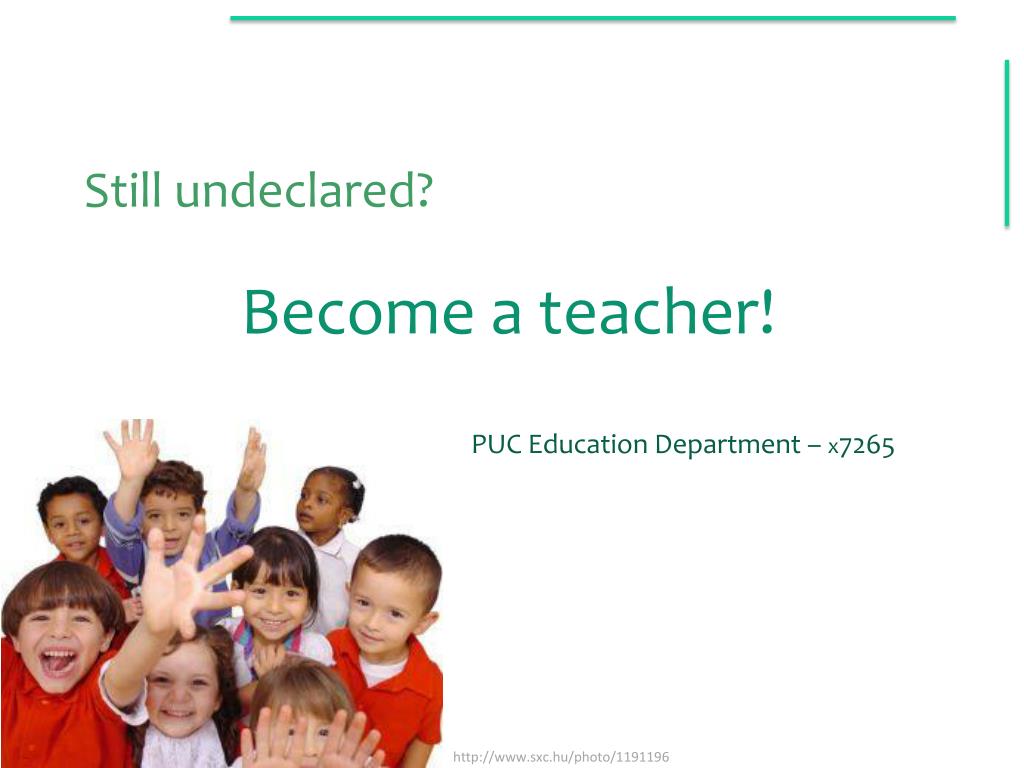 Still undeclared?

Become a teacher!

PUC Education Department – x7265

http://www.sxc.hu/photo/1191196